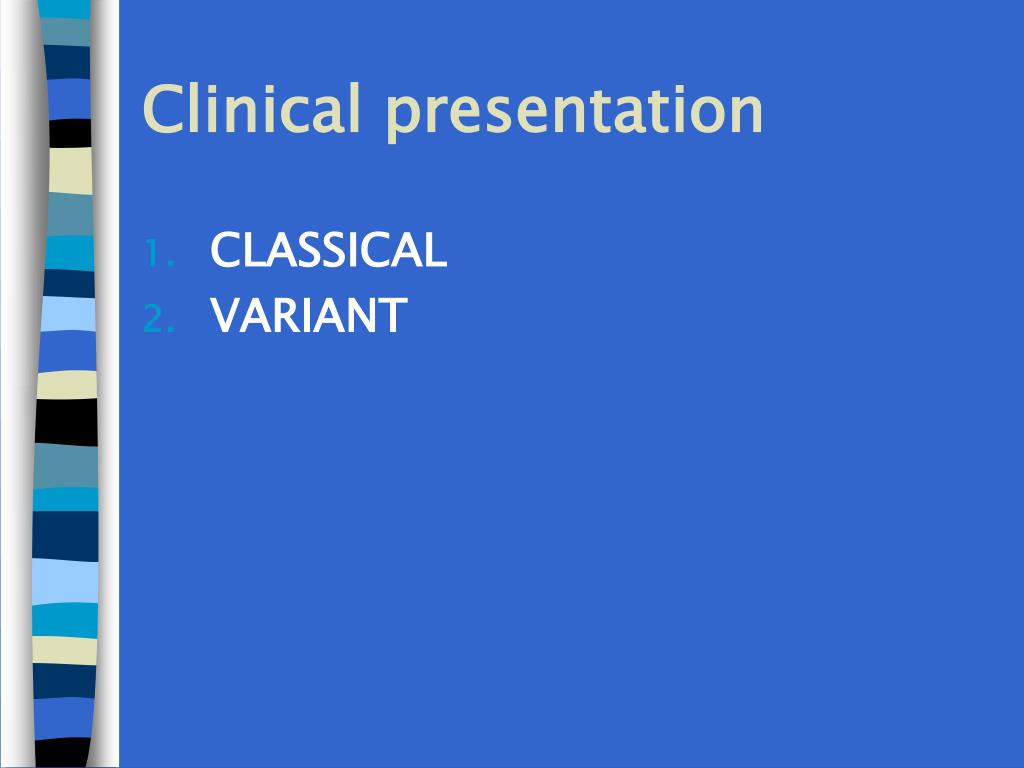 Clinical presentation

1. CLASSICAL
2. VARIANT